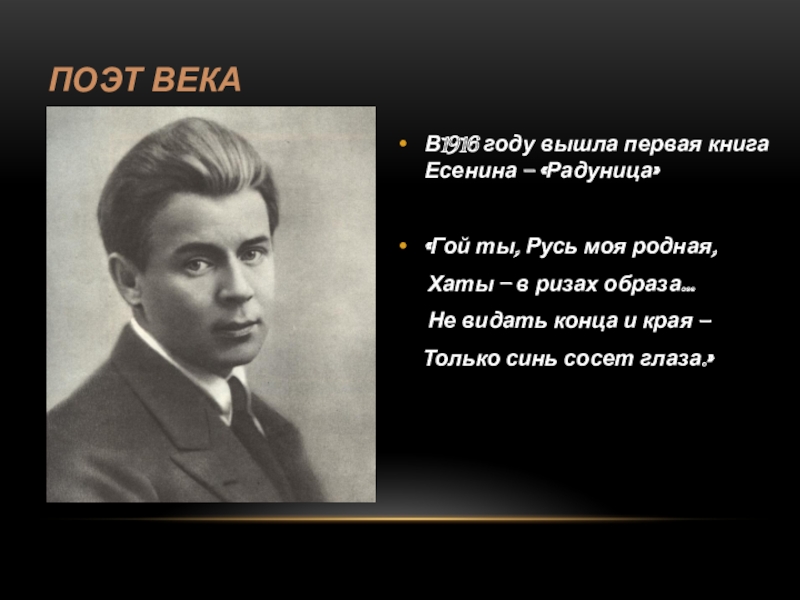 ПОЭТ ВЕКА

• В 1916 году вышла первая книга Есенина – «Радуница»

• «Гой ты, Русь моя родная,
Хаты – в ризах образа…
Не видать конца и края –
Только синь сосет глаза.»